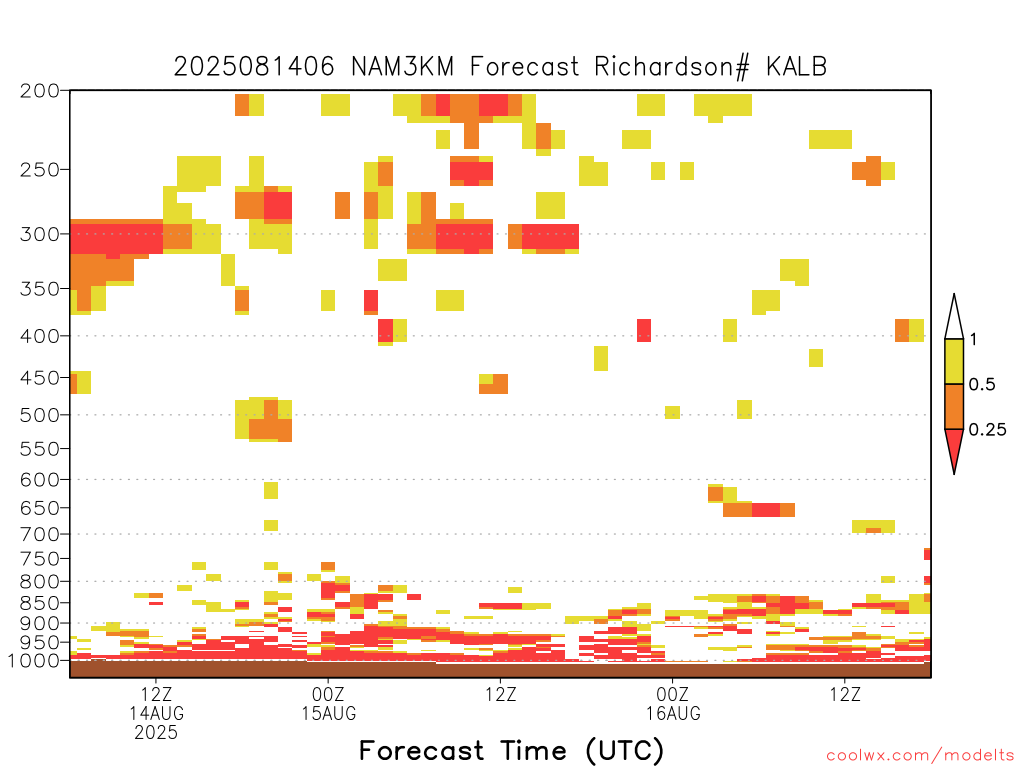 2025081406 NAM3KM Forecast Richardson# KALB

200
250
300
350
400
450
500
550
600
650
700
750
800
850
900
950
1000

1
0.5
0.25

12Z
14AUG
2025
00Z
15AUG
12Z
00Z
16AUG
12Z

Forecast Time (UTC)

coolwx.com/modelts